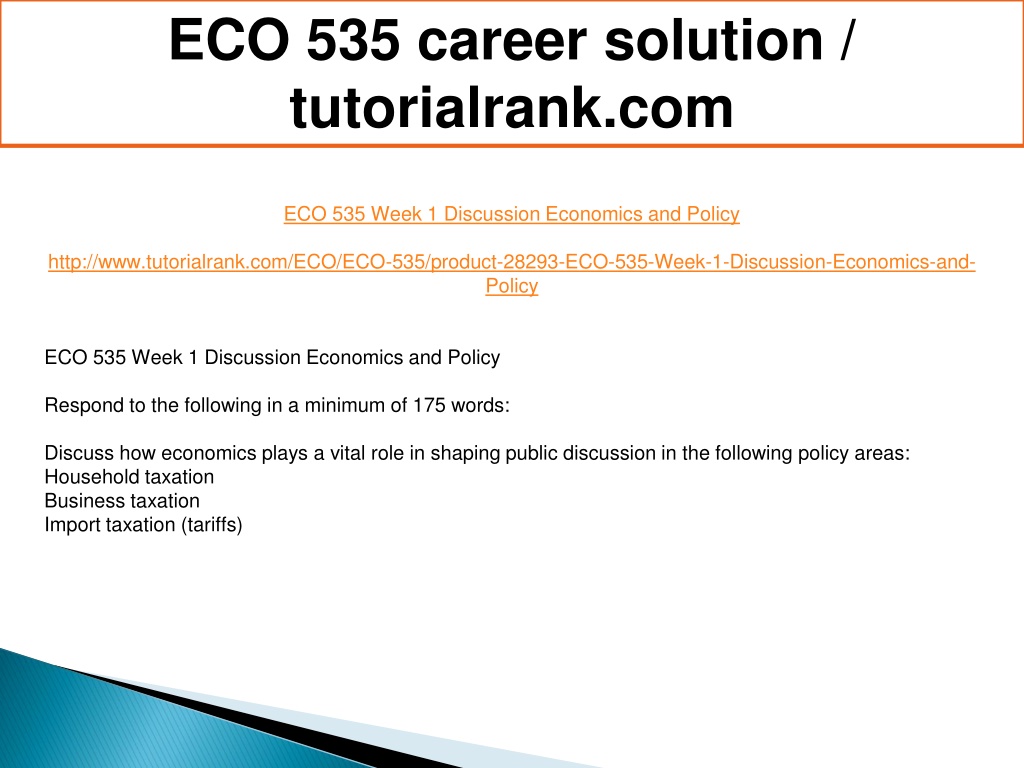 ECO 535 career solution / tutorialrank.com

ECO 535 Week 1 Discussion Economics and Policy

http://www.tutorialrank.com/ECO/ECO-535/product-28293-ECO-535-Week-1-Discussion-Economics-and-Policy

ECO 535 Week 1 Discussion Economics and Policy

Respond to the following in a minimum of 175 words:

Discuss how economics plays a vital role in shaping public discussion in the following policy areas:
Household taxation
Business taxation
Import taxation (tariffs)